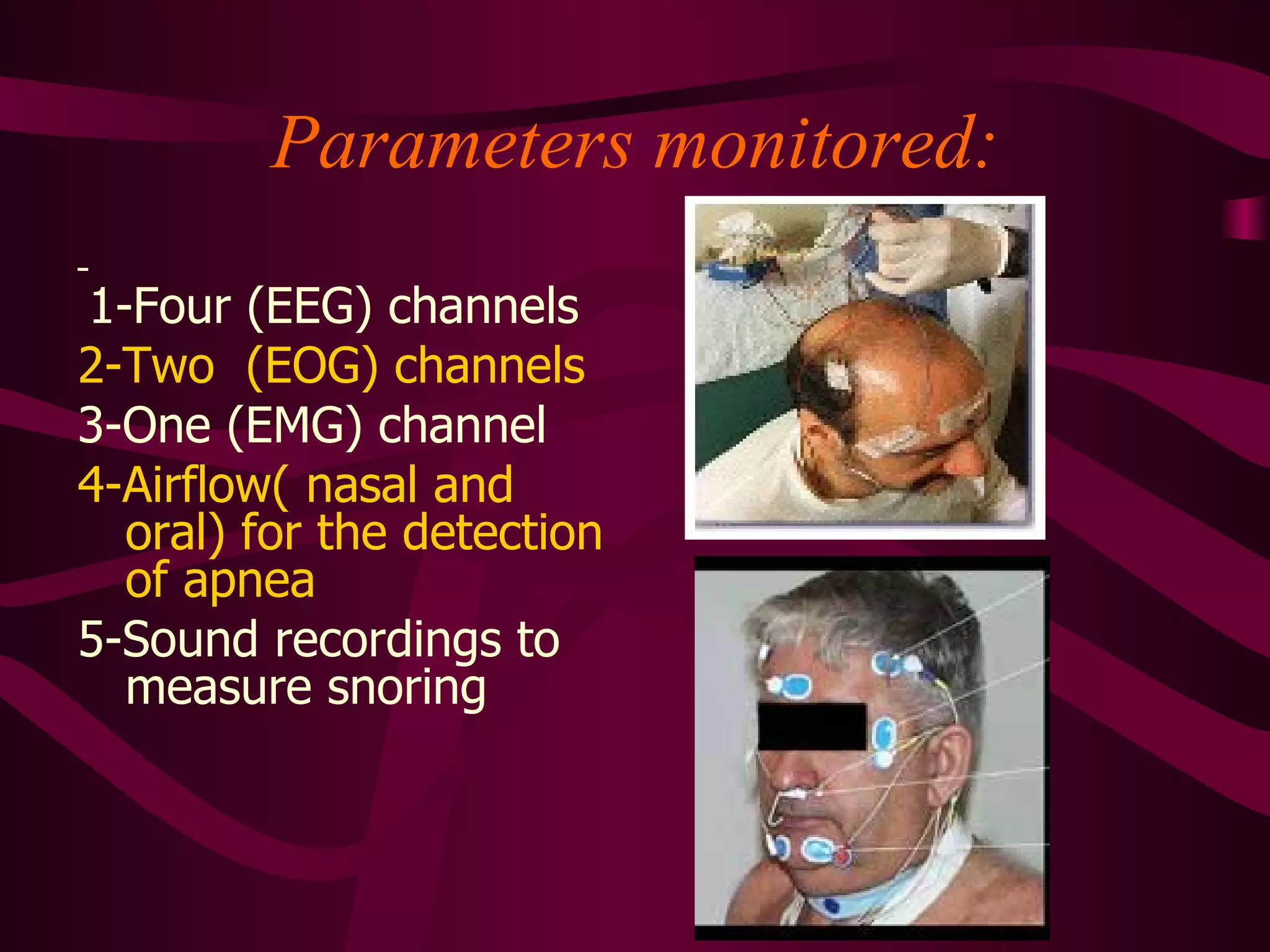 Parameters monitored:

-
1-Four (EEG) channels
2-Two (EOG) channels
3-One (EMG) channel
4-Airflow( nasal and oral) for the detection of apnea
5-Sound recordings to measure snoring